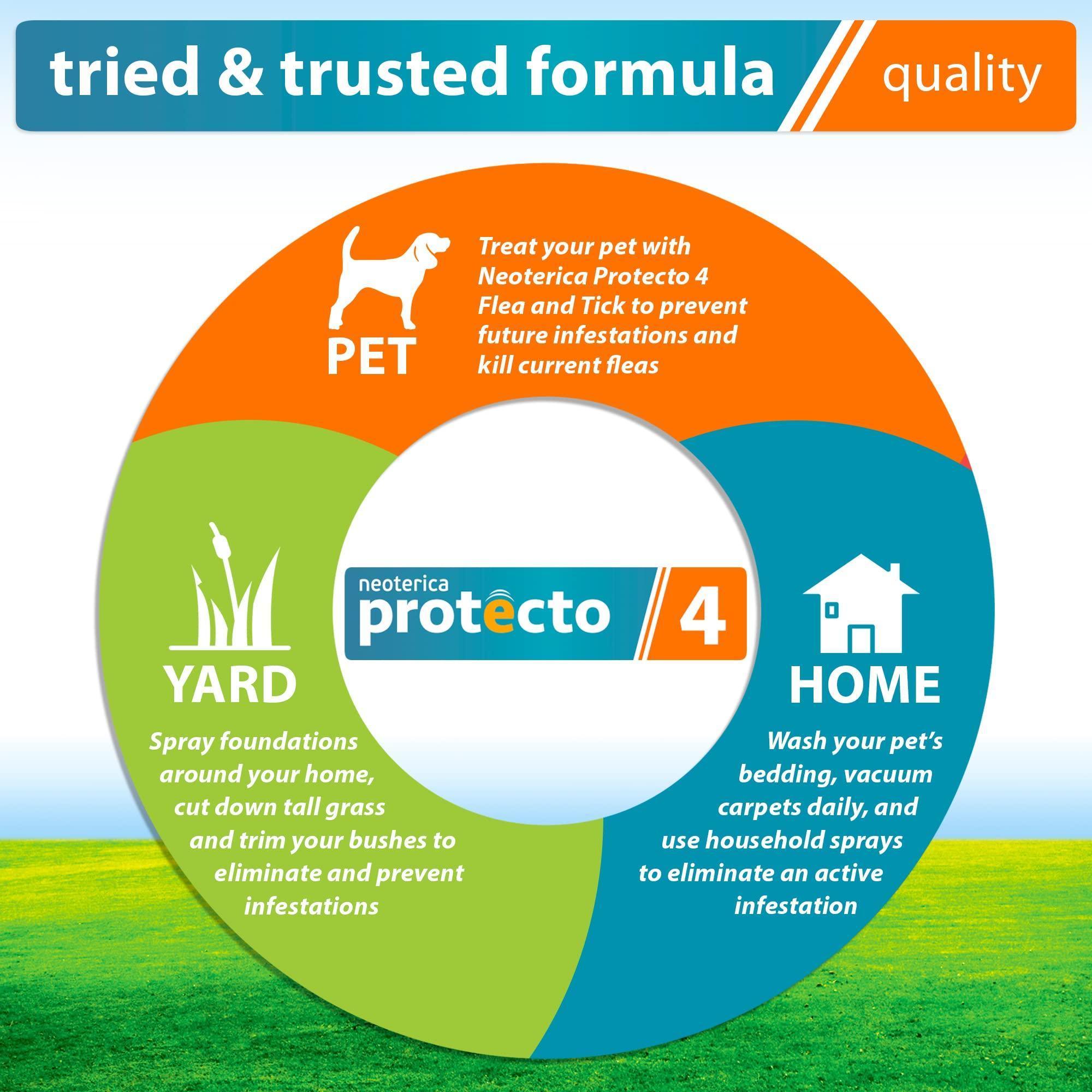 tried & trusted formula quality

PET

Treat your pet with Neoterica Protecto 4 Flea and Tick to prevent future infestations and kill current fleas

neoterica protecto 4

YARD

Spray foundations around your home, cut down tall grass and trim your bushes to eliminate and prevent infestations

HOME

Wash your pet's bedding, vacuum carpets daily, and use household sprays to eliminate an active infestation